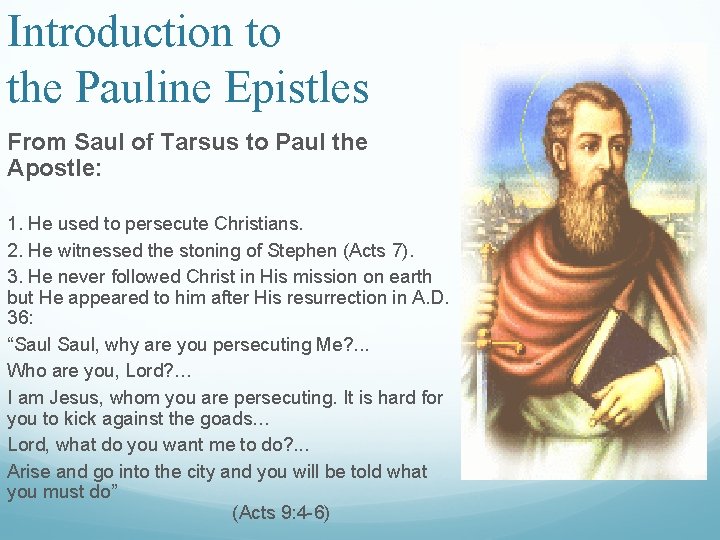 Introduction to the Pauline Epistles

From Saul of Tarsus to Paul the Apostle:

1. He used to persecute Christians.

2. He witnessed the stoning of Stephen (Acts 7).

3. He never followed Christ in His mission on earth but He appeared to him after His resurrection in A.D. 36:

“Saul Saul, why are you persecuting Me?...

Who are you, Lord?…

I am Jesus, whom you are persecuting. It is hard for you to kick against the goads…

Lord, what do you want me to do?...

Arise and go into the city and you will be told what you must do”

(Acts 9:4-6)